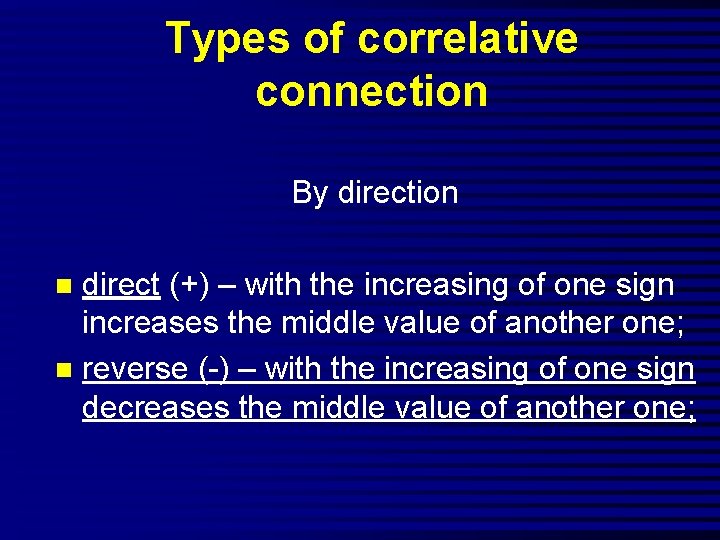 Types of correlative connection

By direction

direct (+) – with the increasing of one sign increases the middle value of another one;

reverse (-) – with the increasing of one sign decreases the middle value of another one;